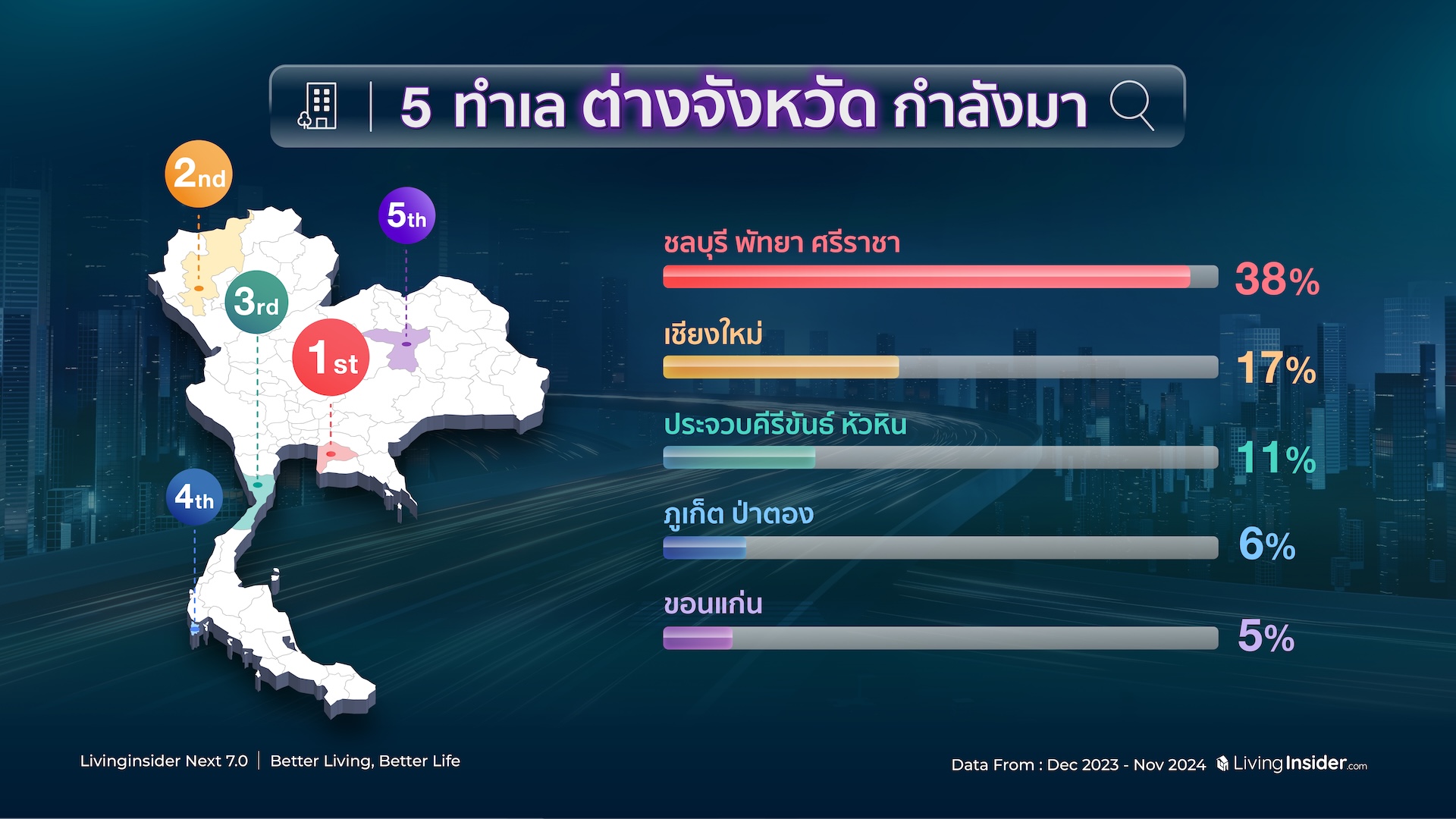 5 ทำเล ต่างจังหวัด กำลังมา

2nd

5th

3rd

1st

4th

ชลบุรี พัทยา ศรีราชา
38%

เชียงใหม่
17%

ประจวบคีรีขันธ์ หัวหิน
11%

ภูเก็ต ป่าตอง
6%

ขอนแก่น
5%

Livinginsider Next 7.0 | Better Living, Better Life

Data From : Dec 2023 - Nov 2024 LivingInsider.com